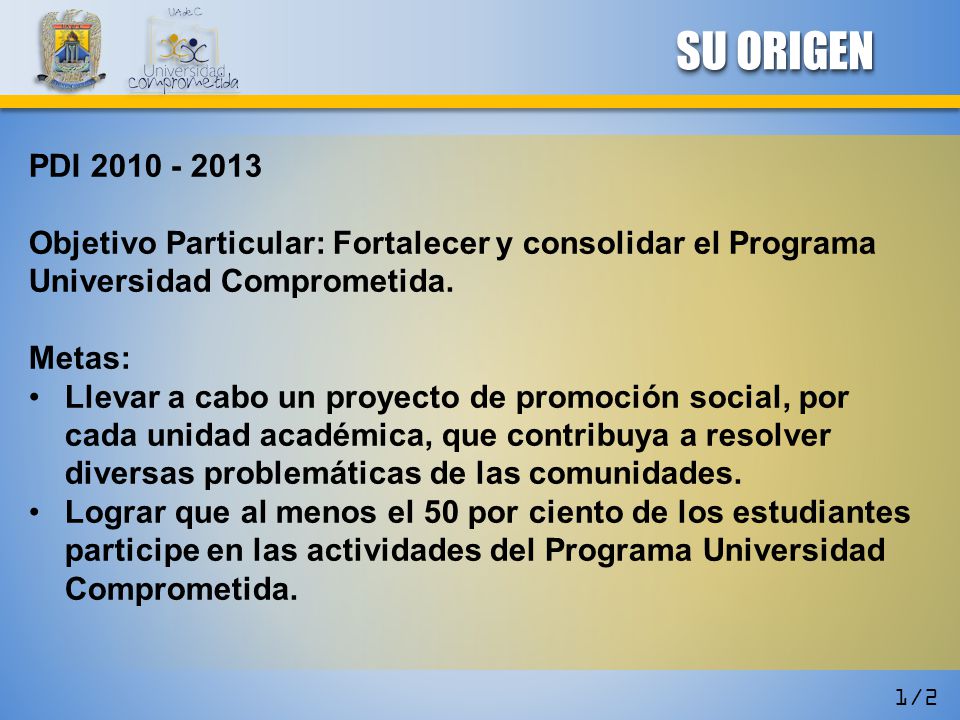 UABC

Universidad comprometida

SU ORIGEN

PDI 2010 - 2013

Objetivo Particular: Fortalecer y consolidar el Programa Universidad Comprometida.

Metas:
• Llevar a cabo un proyecto de promoción social, por cada unidad académica, que contribuya a resolver diversas problemáticas de las comunidades.
• Lograr que al menos el 50 por ciento de los estudiantes participe en las actividades del Programa Universidad Comprometida.

1/2